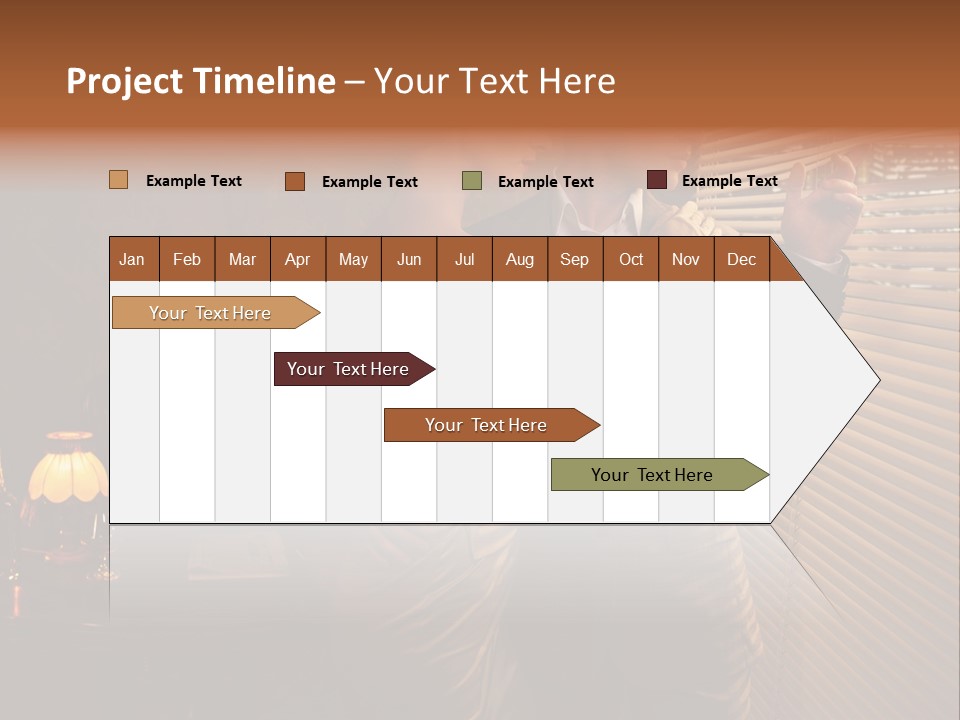 Project Timeline – Your Text Here

Example Text
Example Text
Example Text
Example Text

| Jan | Feb | Mar | Apr | May | Jun | Jul | Aug | Sep | Oct | Nov | Dec |
|---|---|---|---|---|---|---|---|---|---|---|---|

Your Text Here
Your Text Here
Your Text Here
Your Text Here